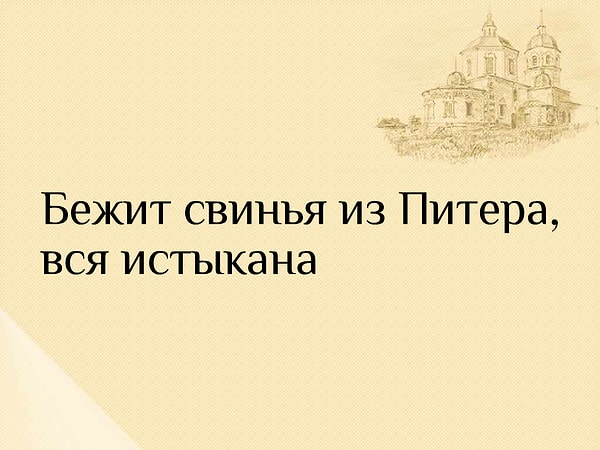 Бежит свинья из Питера, вся истыкана